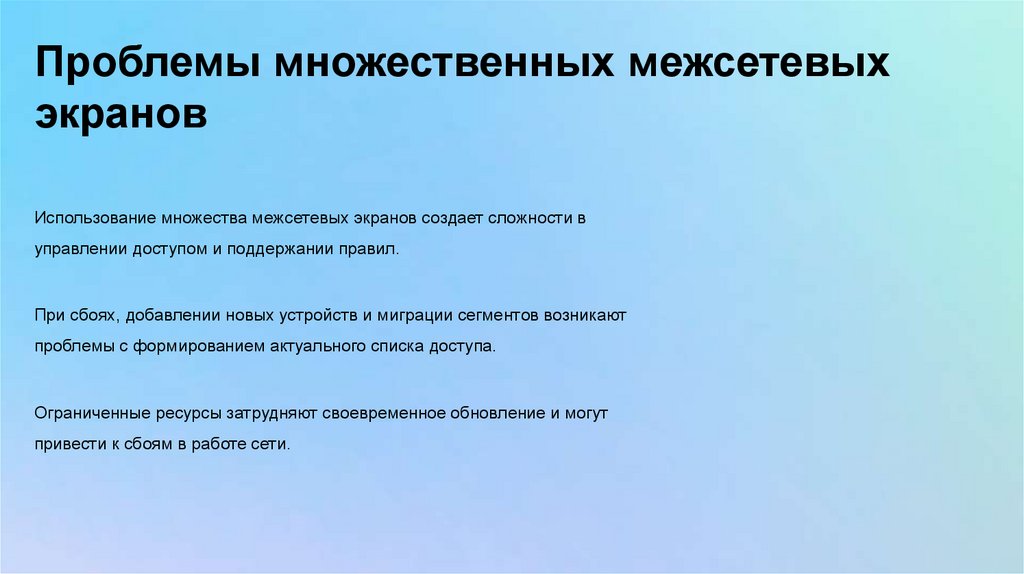 Проблемы множественных межсетевых экранов

Использование множества межсетевых экранов создает сложности в управлении доступом и поддержании правил.

При сбоях, добавлении новых устройств и миграции сегментов возникают проблемы с формированием актуального списка доступа.

Ограниченные ресурсы затрудняют своевременное обновление и могут привести к сбоям в работе сети.